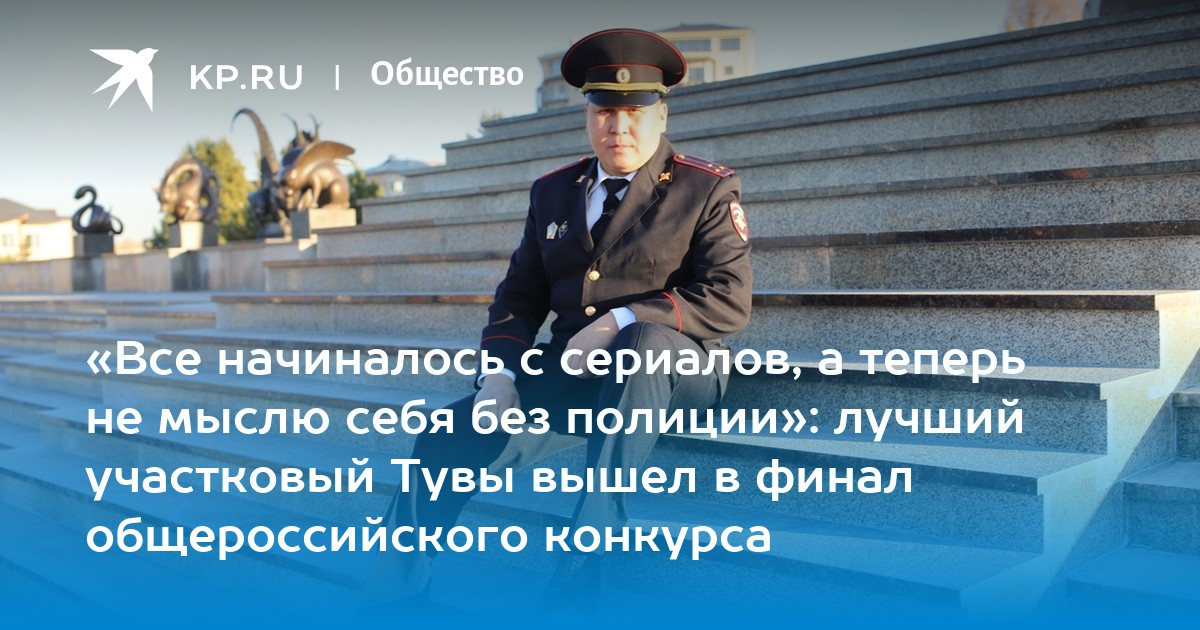 KP.RU | Общество

«Все начиналось с сериалов, а теперь не мыслю себя без полиции»: лучший участковый Тувы вышел в финал общероссийского конкурса